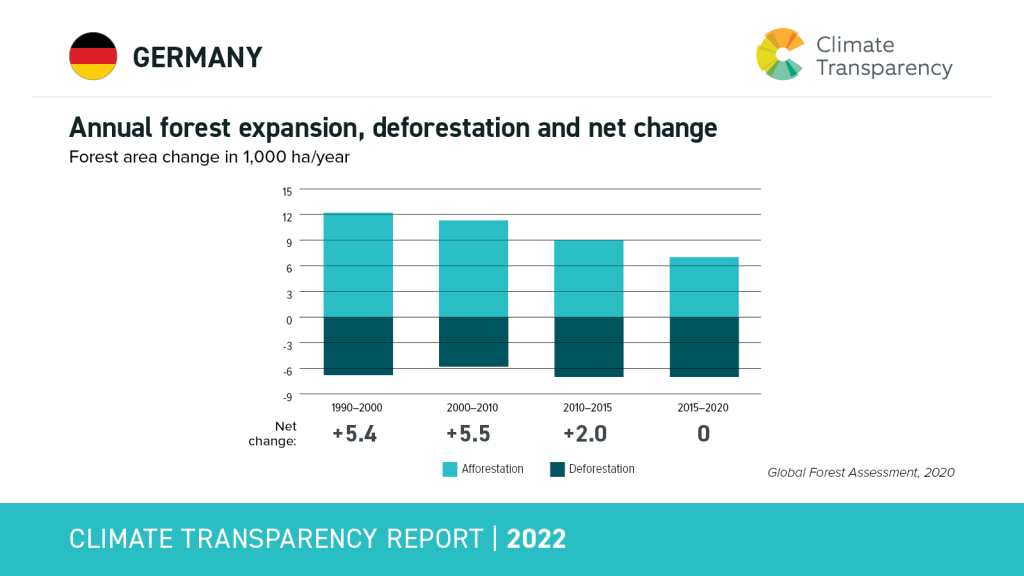 GERMANY

Climate Transparency

Annual forest expansion, deforestation and net change
Forest area change in 1,000 ha/year

15
12
9
6
3
0
-3
-6
-9

1990–2000
2000–2010
2010–2015
2015–2020

Net change:
+5.4
+5.5
+2.0
0

Afforestation
Deforestation

Global Forest Assessment, 2020

CLIMATE TRANSPARENCY REPORT | 2022